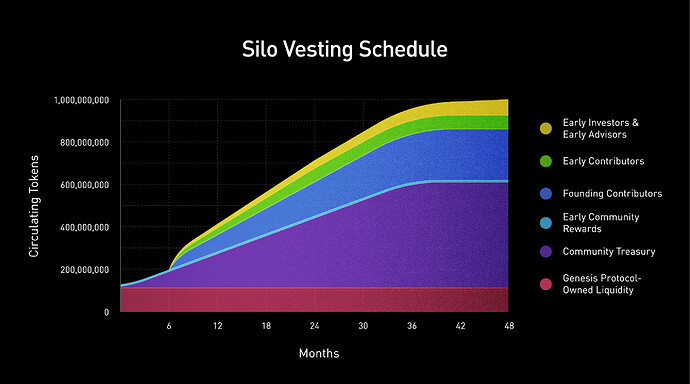 Silo Vesting Schedule

Circulating Tokens

1,000,000,000
800,000,000
600,000,000
400,000,000
200,000,000
0

6 12 18 24 30 36 42 48

Months

Early Investors & Early Advisors

Early Contributors

Founding Contributors

Early Community Rewards

Community Treasury

Genesis Protocol-Owned Liquidity